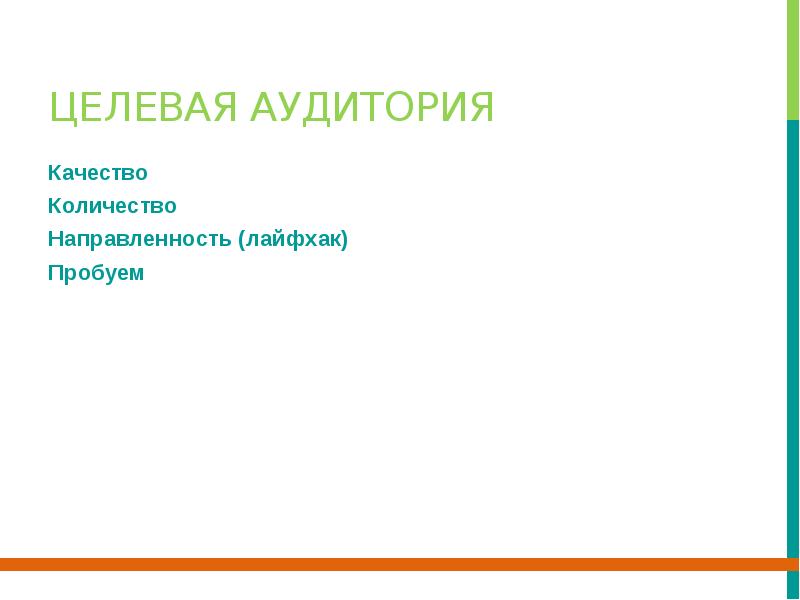 ЦЕЛЕВАЯ АУДИТОРИЯ

Качество

Количество

Направленность (лайфхак)

Пробуем